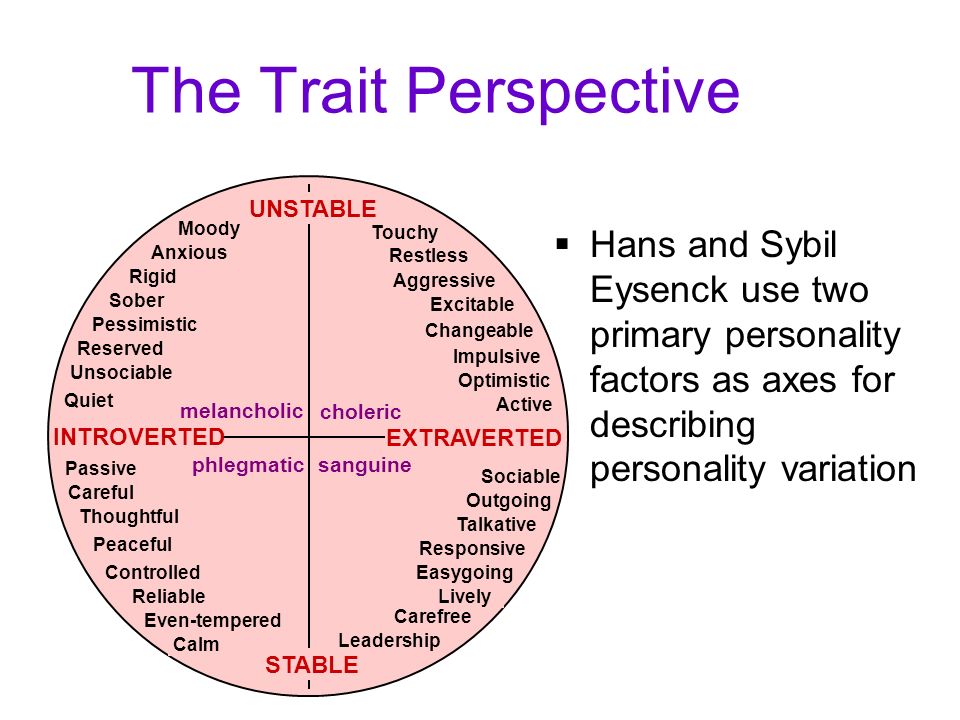 The Trait Perspective

UNSTABLE

Moody
Anxious
Rigid
Sober
Pessimistic
Reserved
Unsociable
Quiet

Touchy
Restless
Aggressive
Excitable
Changeable
Impulsive
Optimistic
Active

melancholic
choleric

INTROVERTED
EXTRAVERTED

phlegmatic
sanguine

Passive
Careful
Thoughtful
Peaceful
Controlled
Reliable
Even-tempered
Calm

Sociable
Outgoing
Talkative
Responsive
Easygoing
Lively
Carefree
Leadership

STABLE

▪ Hans and Sybil Eysenck use two primary personality factors as axes for describing personality variation